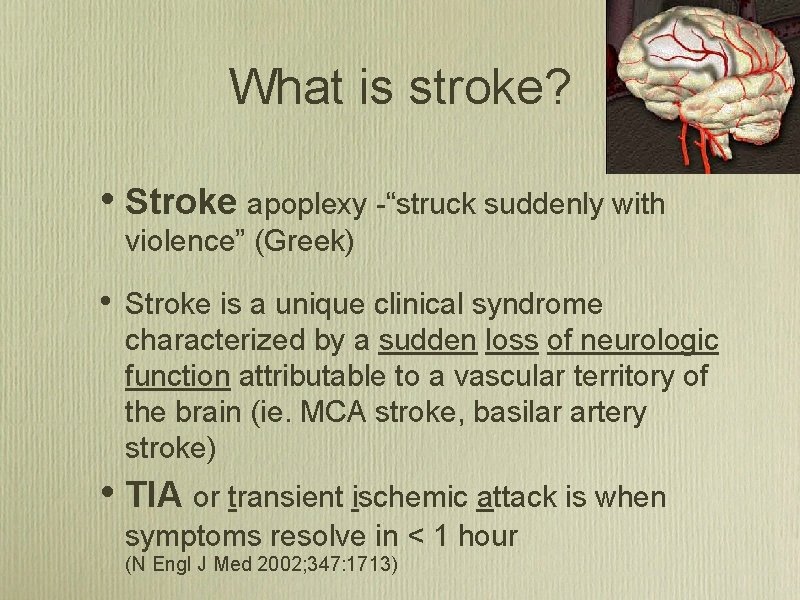 What is stroke?

• Stroke apoplexy -“struck suddenly with violence” (Greek)

• Stroke is a unique clinical syndrome characterized by a sudden loss of neurologic function attributable to a vascular territory of the brain (ie. MCA stroke, basilar artery stroke)

• TIA or transient ischemic attack is when symptoms resolve in < 1 hour (N Engl J Med 2002;347:1713)